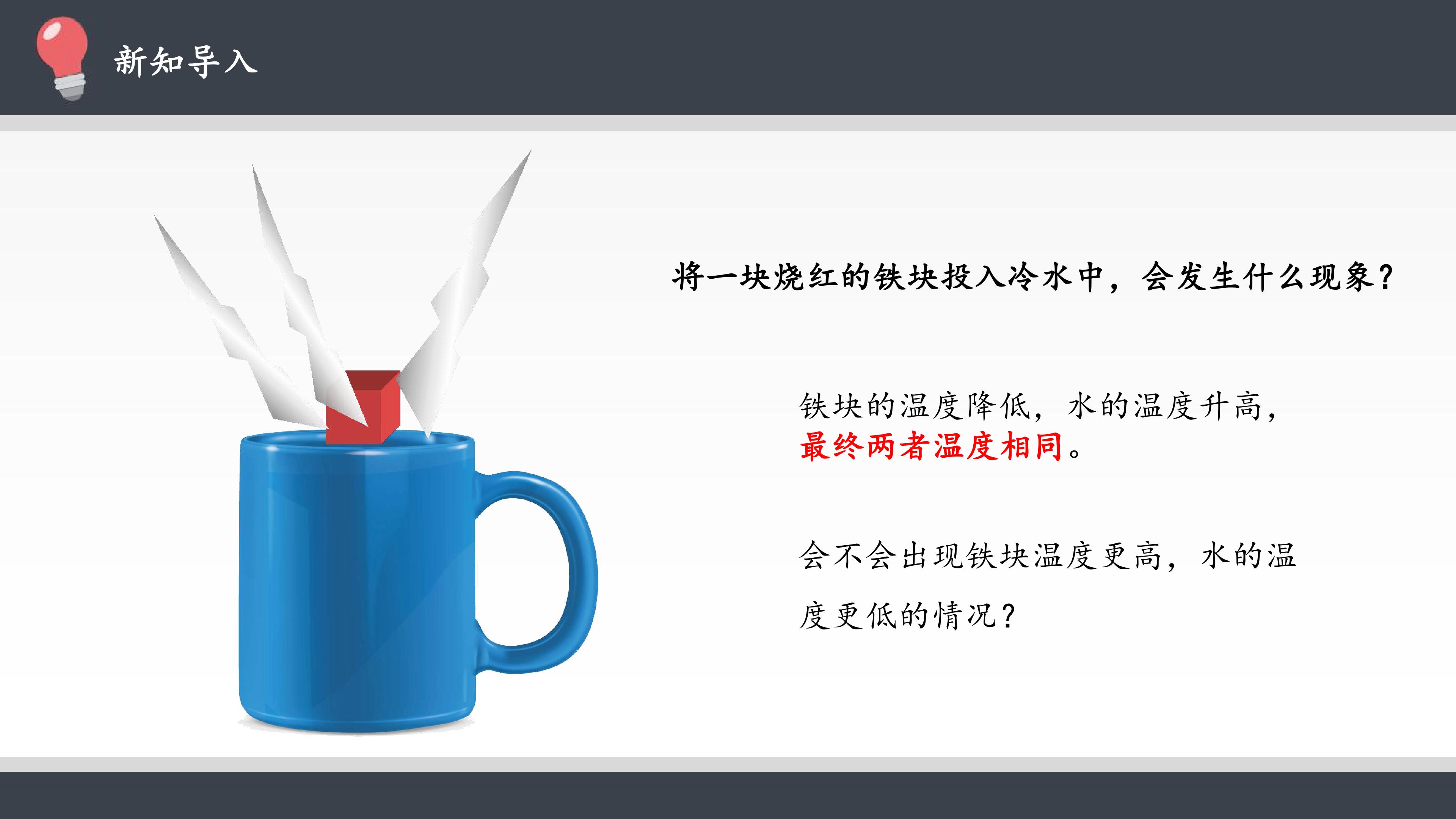 新知导入

将一块烧红的铁块投入冷水中，会发生什么现象？

铁块的温度降低，水的温度升高，最终两者温度相同。

会不会出现铁块温度更高，水的温度更低的情况？